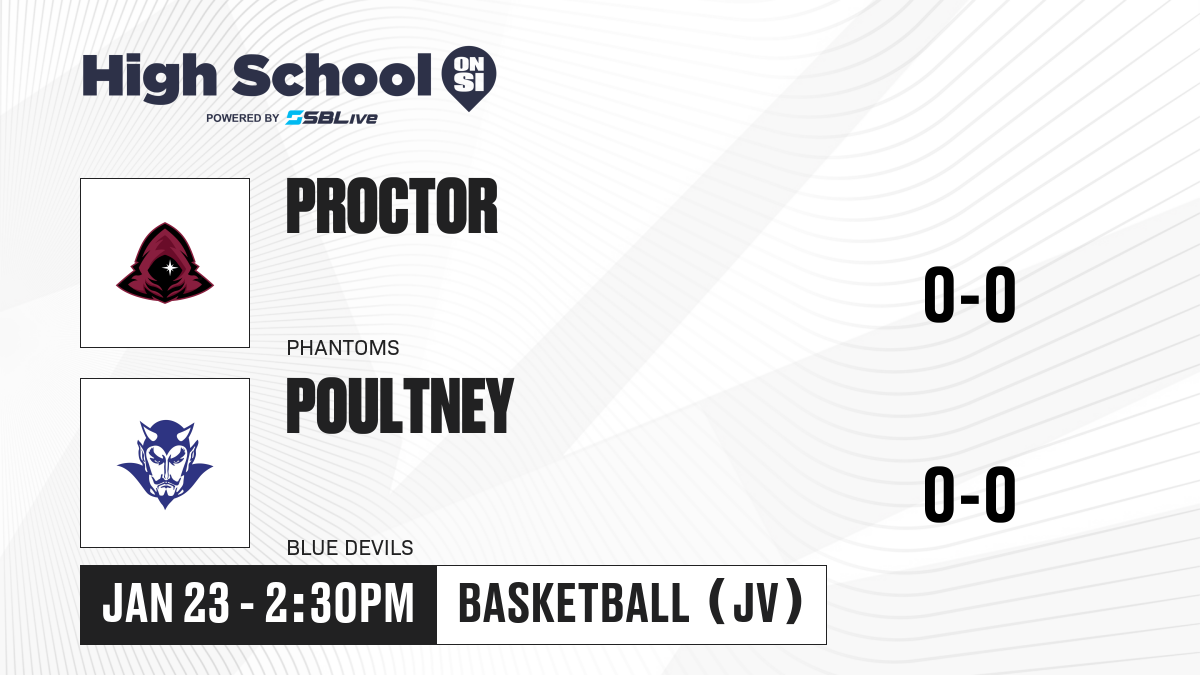 High School ON SI
POWERED BY SBLive

PROCTOR

PHANTOMS

0-0

POULTNEY

BLUE DEVILS

0-0

JAN 23 - 2:30PM

BASKETBALL (JV)